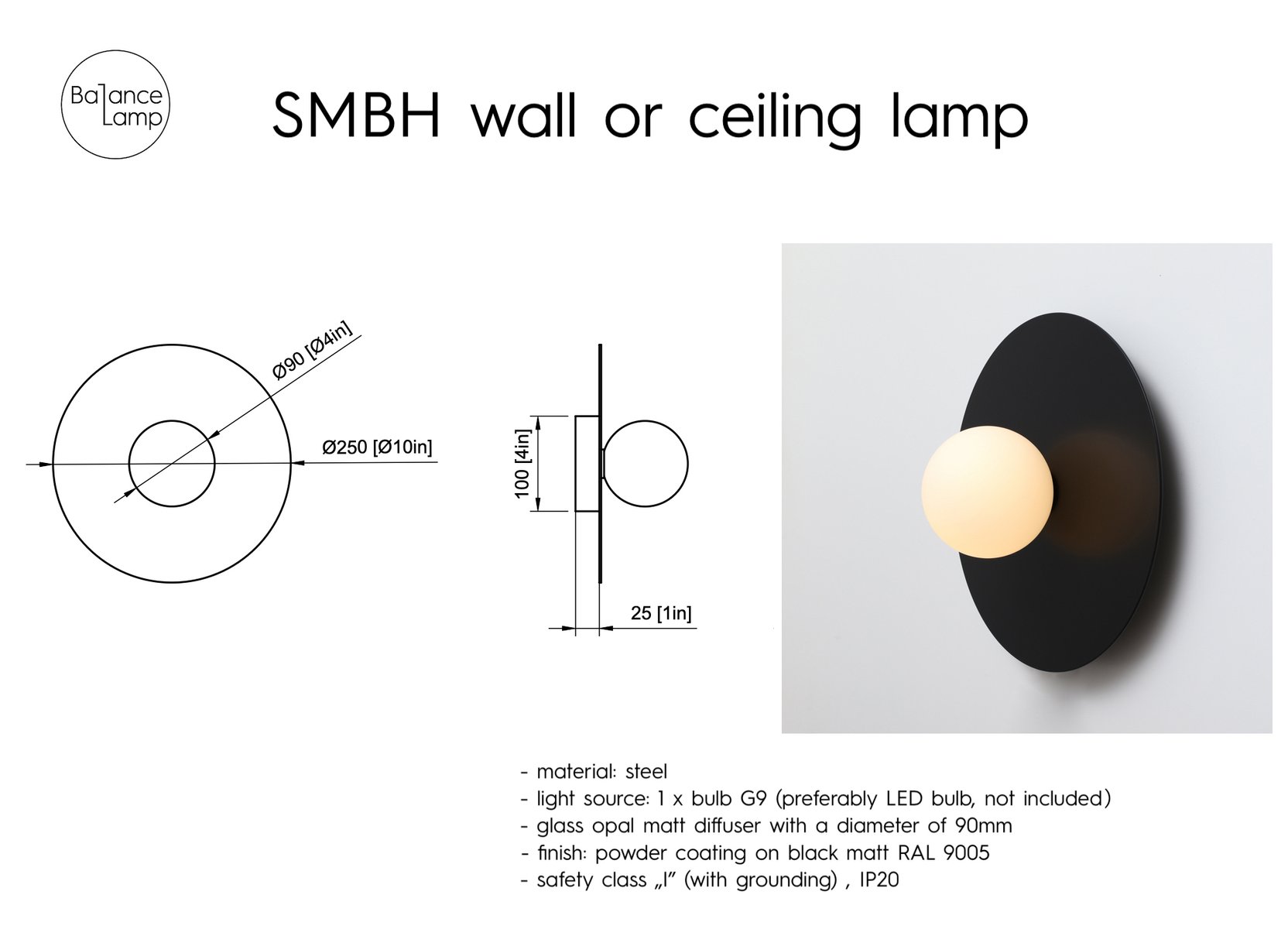 Balance Lamp

SMBH wall or ceiling lamp

Ø90 [Ø4in]

Ø250 [Ø10in]

100 [4in]

25 [1in]

- material: steel
- light source: 1 x bulb G9 (preferably LED bulb, not included)
- glass opal matt diffuser with a diameter of 90mm
- finish: powder coating on black matt RAL 9005
- safety class „I" (with grounding) , IP20